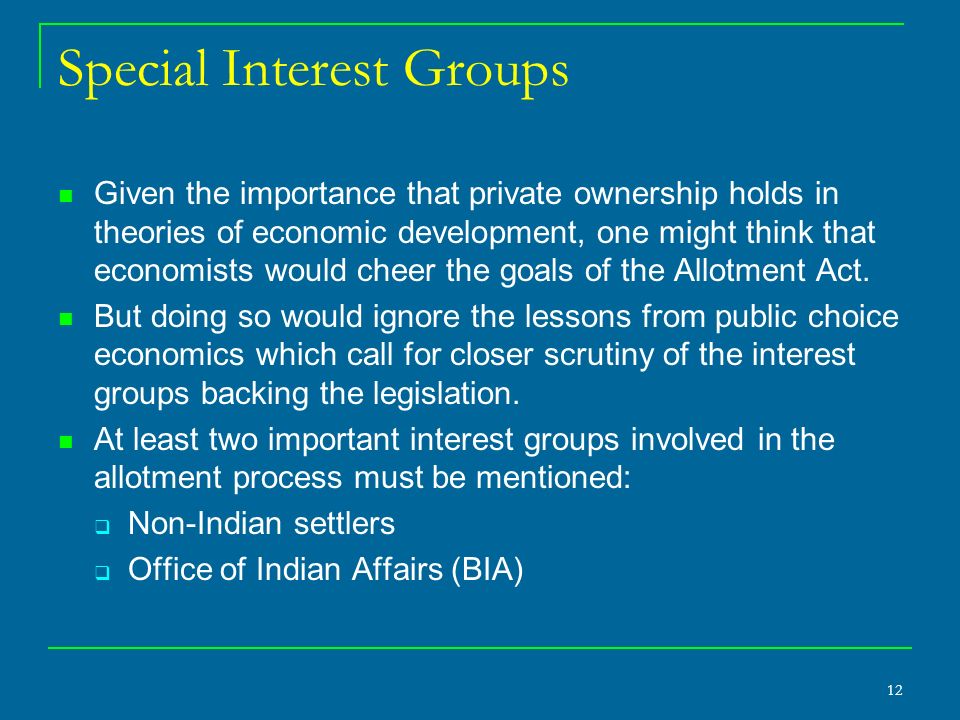 Special Interest Groups

- Given the importance that private ownership holds in theories of economic development, one might think that economists would cheer the goals of the Allotment Act.
- But doing so would ignore the lessons from public choice economics which call for closer scrutiny of the interest groups backing the legislation.
- At least two important interest groups involved in the allotment process must be mentioned:
  - Non-Indian settlers
  - Office of Indian Affairs (BIA)

12